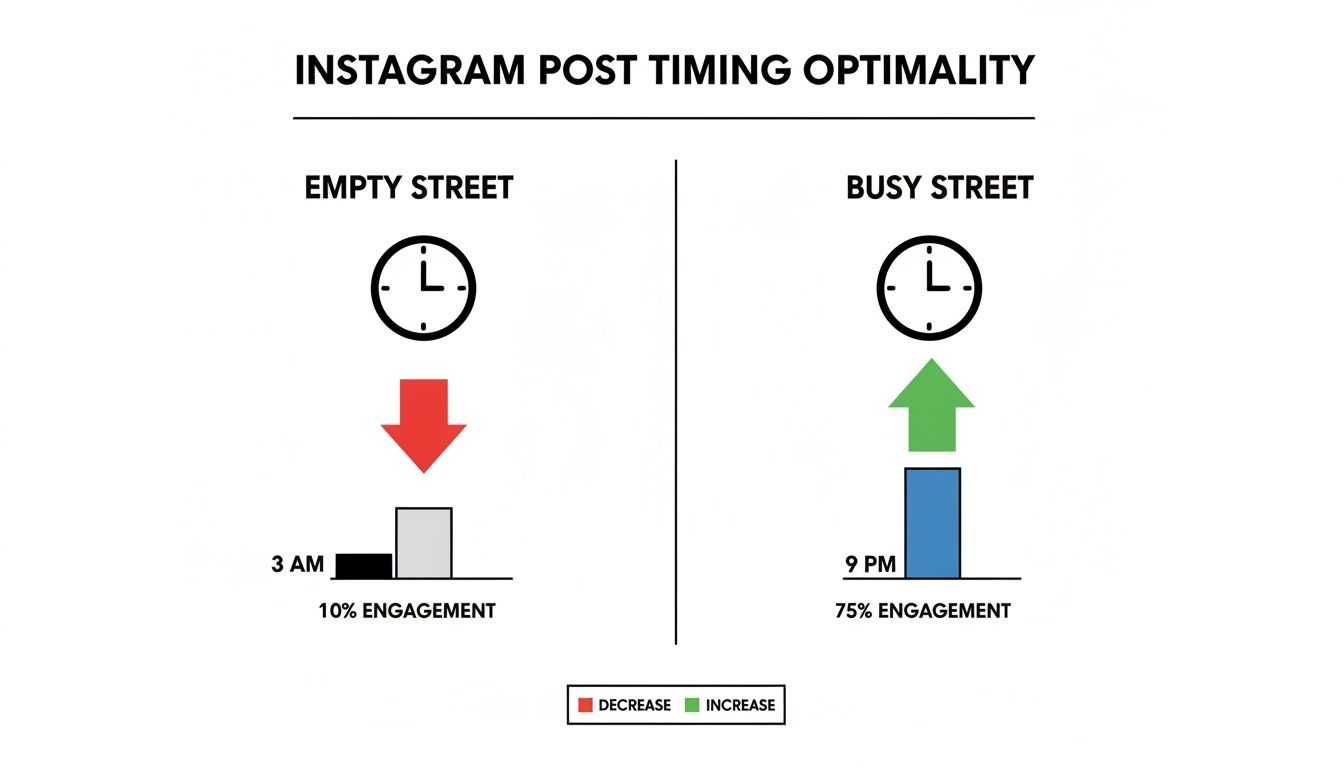 INSTAGRAM POST TIMING OPTIMALITY

EMPTY STREET

3 AM

10% ENGAGEMENT

BUSY STREET

9 PM

75% ENGAGEMENT

DECREASE INCREASE